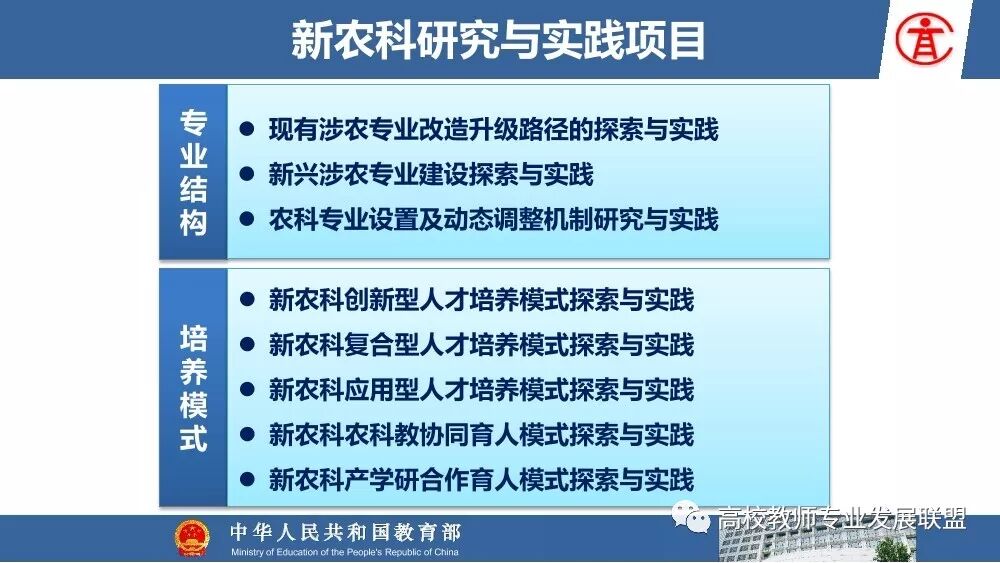 新农科研究与实践项目

专业结构

● 现有涉农专业改造升级路径的探索与实践
● 新兴涉农专业建设探索与实践
● 农科专业设置及动态调整机制研究与实践

培养模式

● 新农科创新型人才培养模式探索与实践
● 新农科复合型人才培养模式探索与实践
● 新农科应用型人才培养模式探索与实践
● 新农科农科教协同育人模式探索与实践
● 新农科产学研合作育人模式探索与实践

中华人民共和国教育部
Ministry of Education of the People's Republic of China

高校教师专业发展联盟